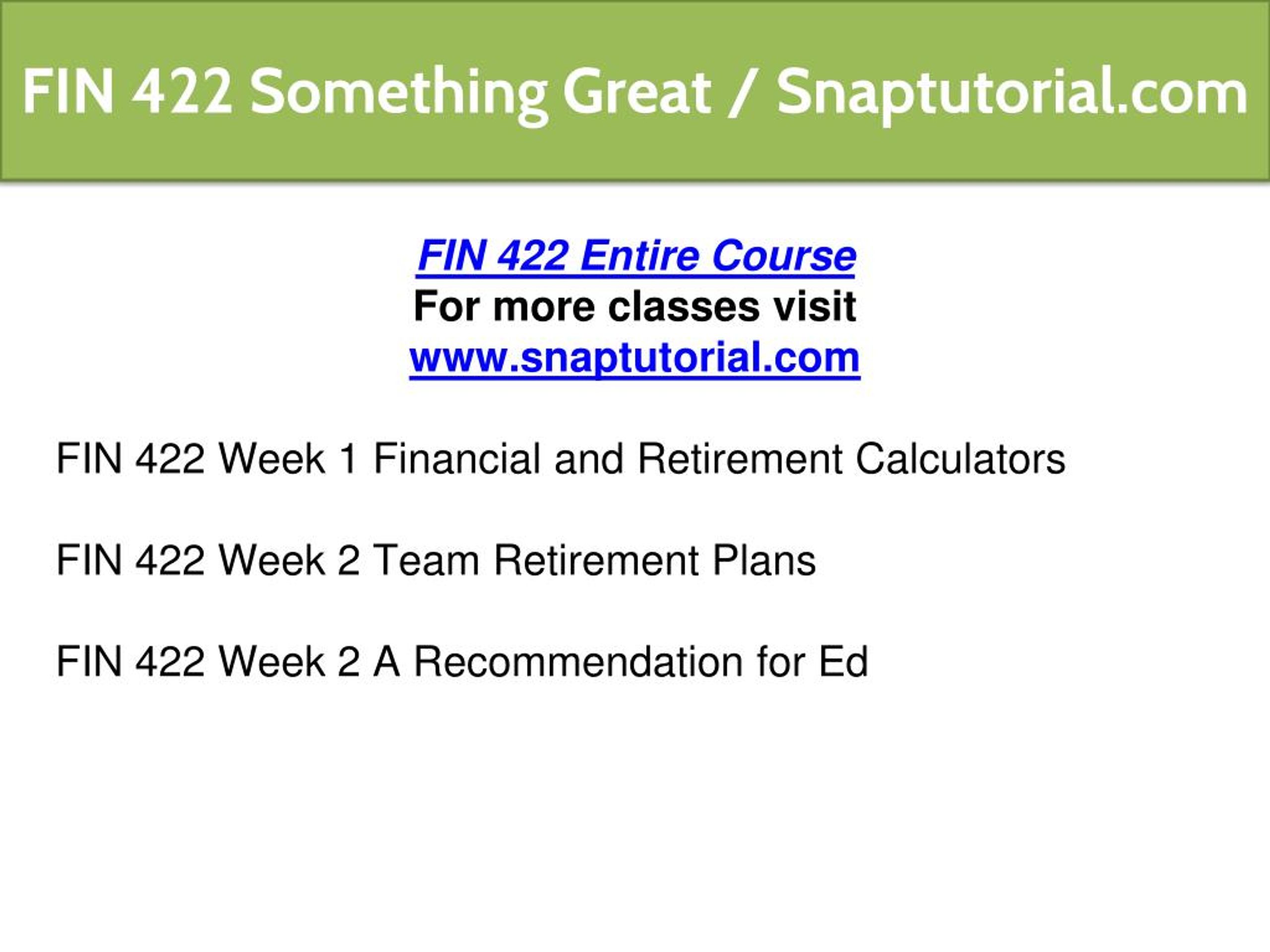 FIN 422 Something Great / Snaptutorial.com

FIN 422 Entire Course
For more classes visit
www.snaptutorial.com

FIN 422 Week 1 Financial and Retirement Calculators

FIN 422 Week 2 Team Retirement Plans

FIN 422 Week 2 A Recommendation for Ed